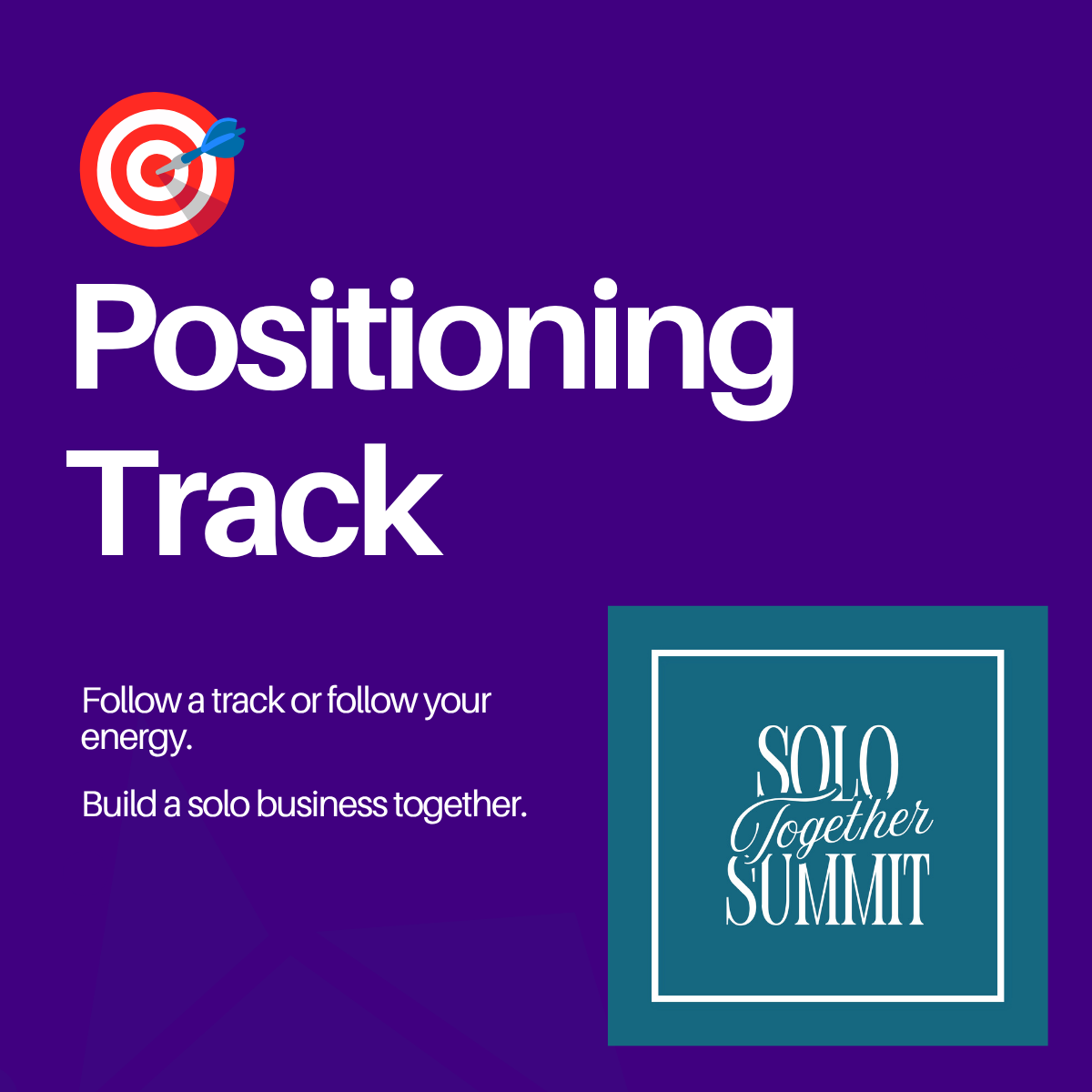 Positioning Track

Follow a track or follow your energy.

Build a solo business together.

SOLO
Together
SUMMIT